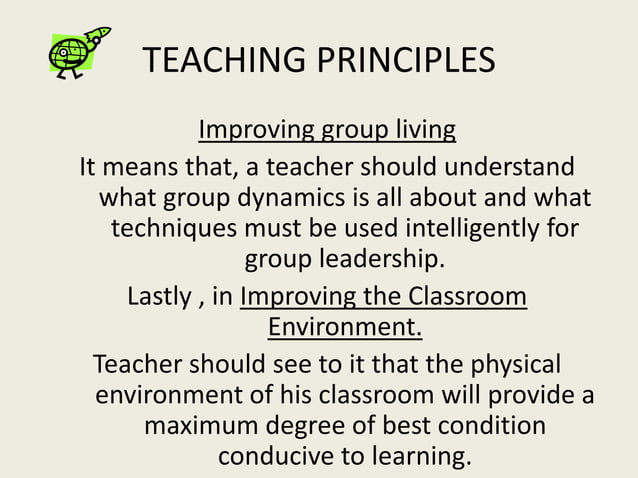 TEACHING PRINCIPLES

Improving group living

It means that, a teacher should understand what group dynamics is all about and what techniques must be used intelligently for group leadership.

Lastly , in Improving the Classroom Environment.

Teacher should see to it that the physical environment of his classroom will provide a maximum degree of best condition conducive to learning.